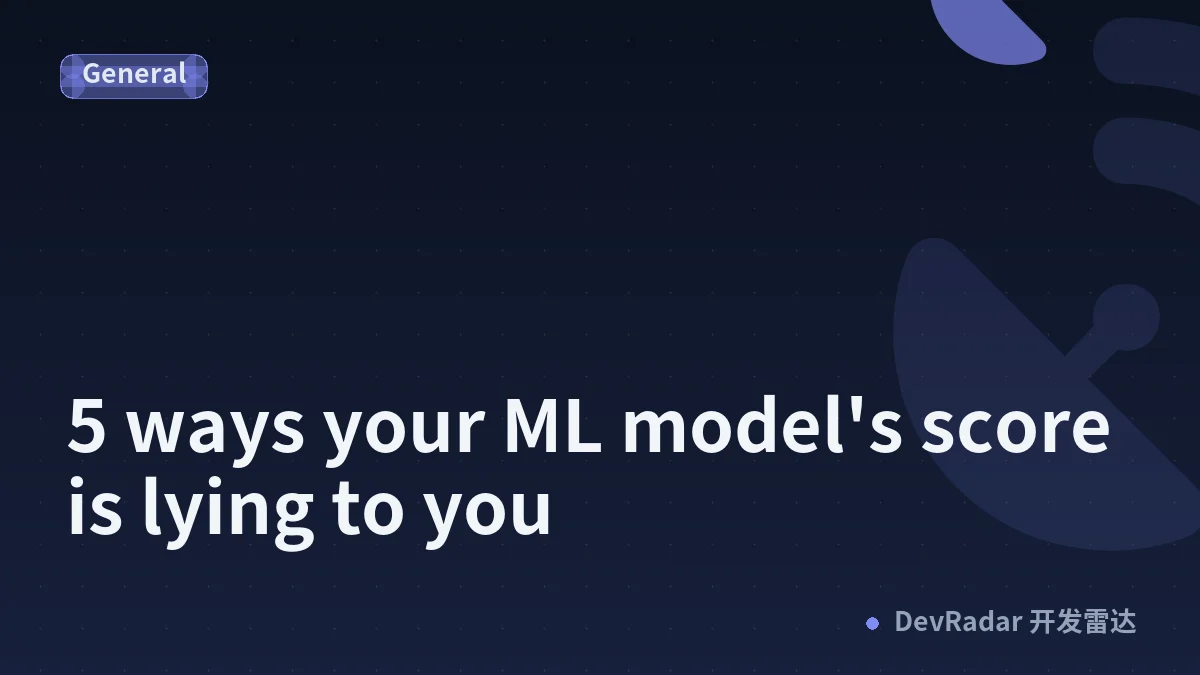 General

5 ways your ML model's score is lying to you

DevRadar 开发雷达